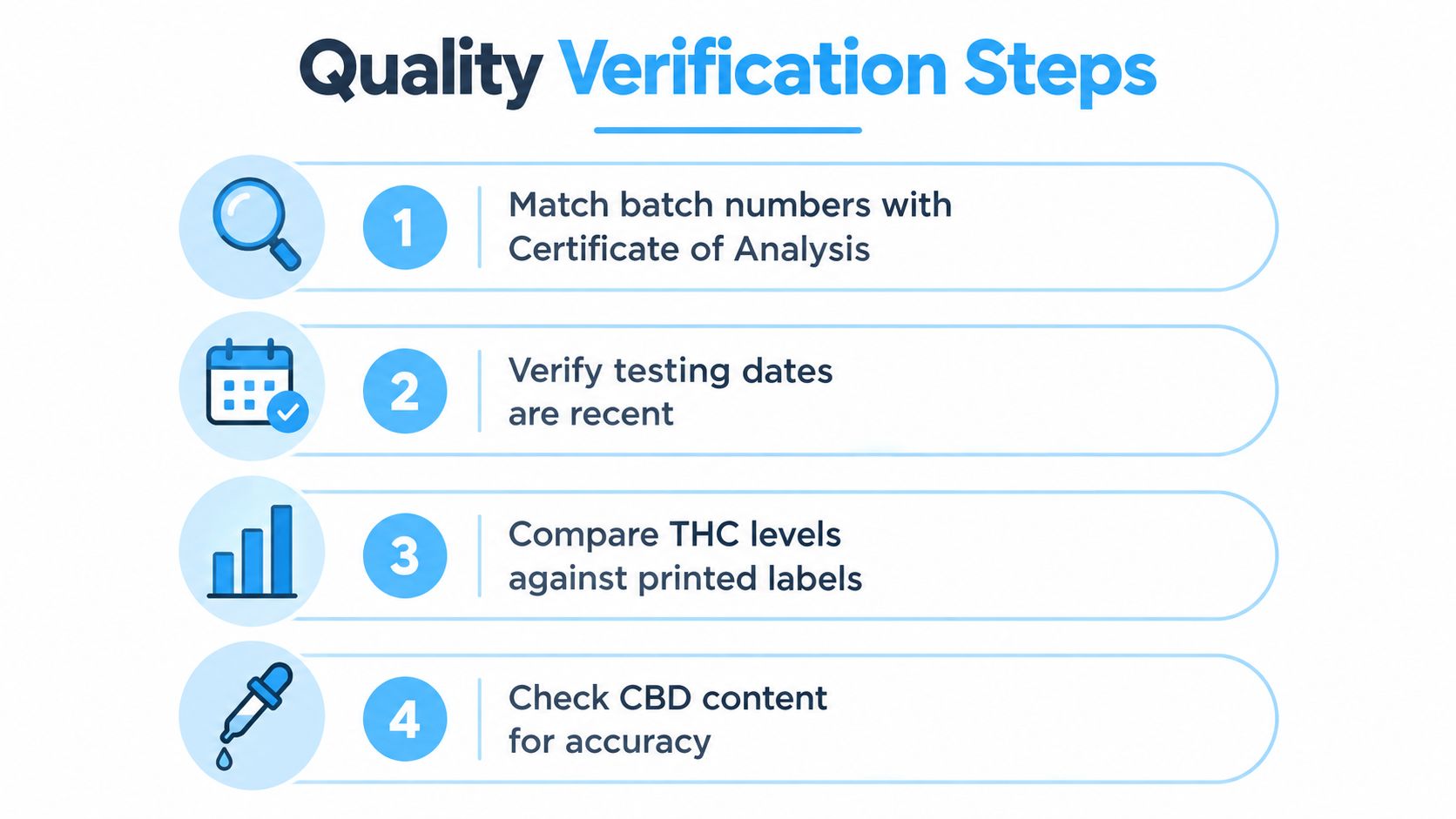 Quality Verification Steps

1
Match batch numbers with Certificate of Analysis

2
Verify testing dates are recent

3
Compare THC levels against printed labels

4
Check CBD content for accuracy